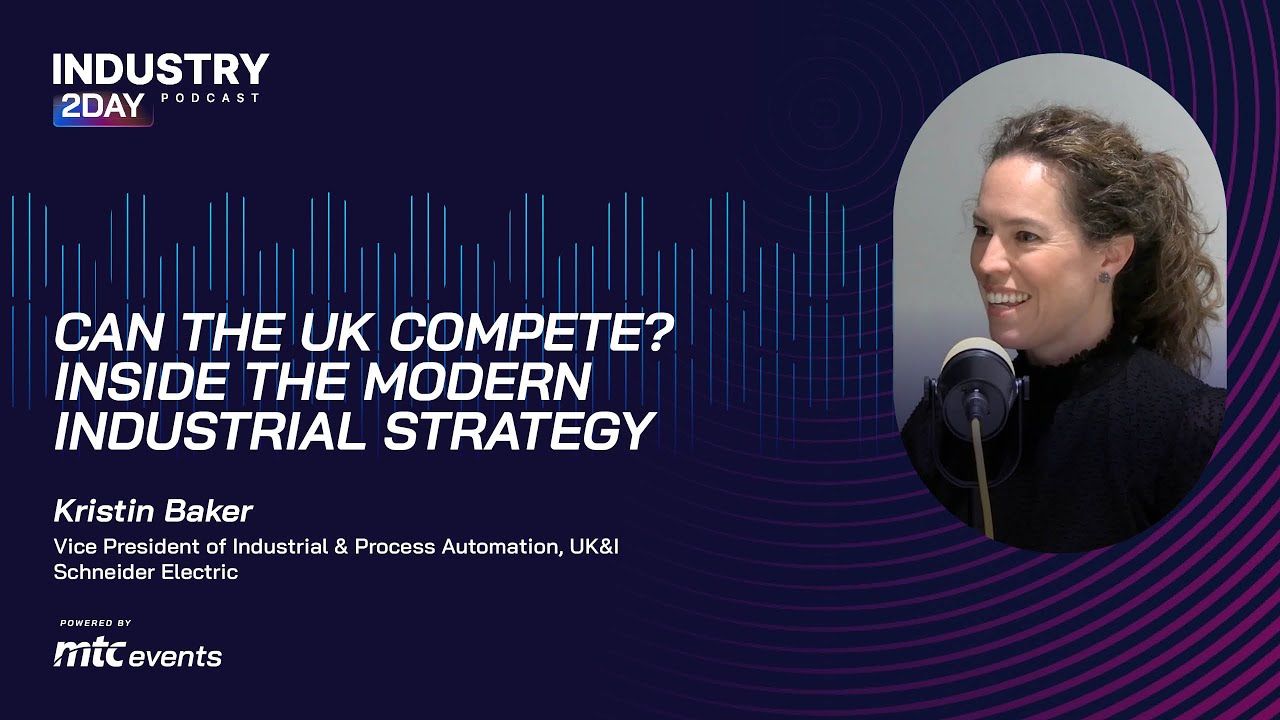 INDUSTRY 2DAY PODCAST

CAN THE UK COMPETE? INSIDE THE MODERN INDUSTRIAL STRATEGY

Kristin Baker

Vice President of Industrial & Process Automation, UK&I
Schneider Electric

POWERED BY
mtc events